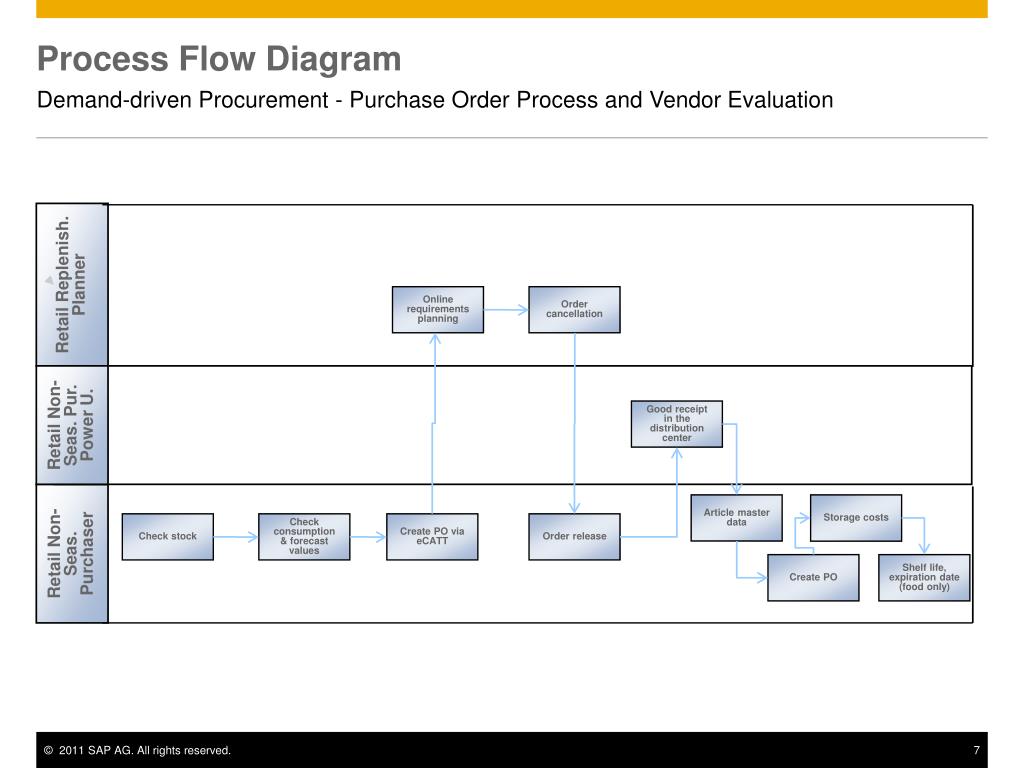 Process Flow Diagram

Demand-driven Procurement - Purchase Order Process and Vendor Evaluation

Retail Replenish. Planner

Online requirements planning

Order cancellation

Retail Non-Seas. Pur. Power U.

Good receipt in the distribution center

Retail Non-Seas. Purchaser

Check stock

Check consumption & forecast values

Create PO via eCATT

Order release

Article master data

Storage costs

Create PO

Shelf life, expiration date (food only)

© 2011 SAP AG. All rights reserved.

7